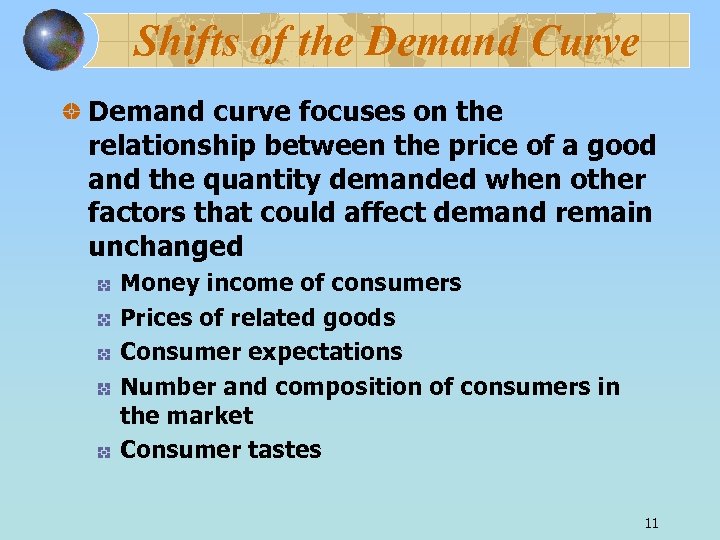 Shifts of the Demand Curve

Demand curve focuses on the relationship between the price of a good and the quantity demanded when other factors that could affect demand remain unchanged

Money income of consumers

Prices of related goods

Consumer expectations

Number and composition of consumers in the market

Consumer tastes

11